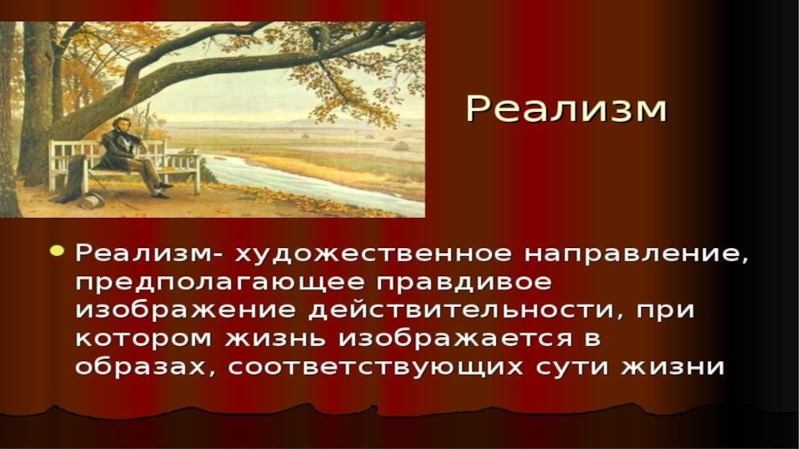 Реализм

Реализм- художественное направление, предполагающее правдивое изображение действительности, при котором жизнь изображается в образах, соответствующих сути жизни